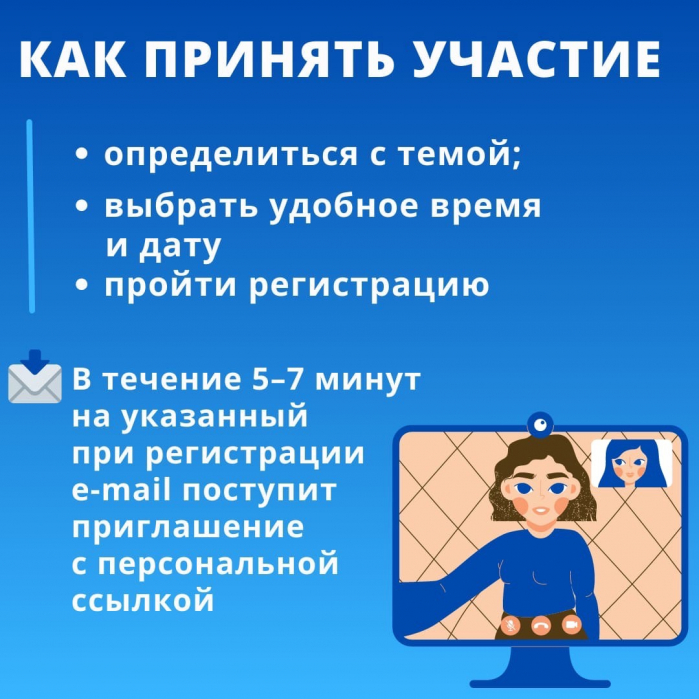 КАК ПРИНЯТЬ УЧАСТИЕ

• определиться с темой;
• выбрать удобное время и дату
• пройти регистрацию

В течение 5–7 минут на указанный при регистрации e-mail поступит приглашение с персональной ссылкой